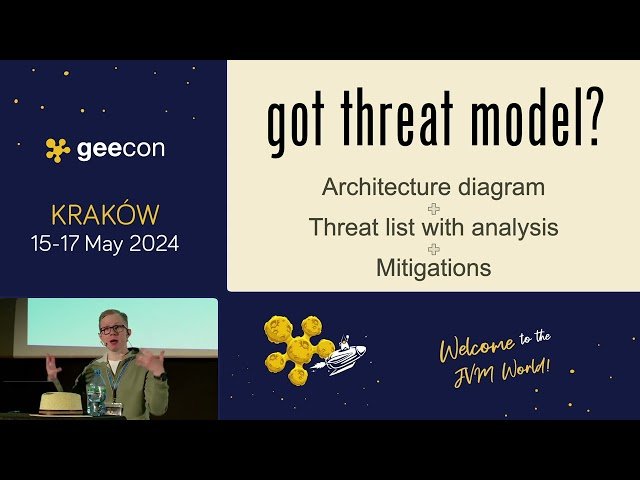 geecon

KRAKÓW
15-17 May 2024

got threat model?

Architecture diagram
+
Threat list with analysis
+
Mitigations

Welcome to the JVM World!